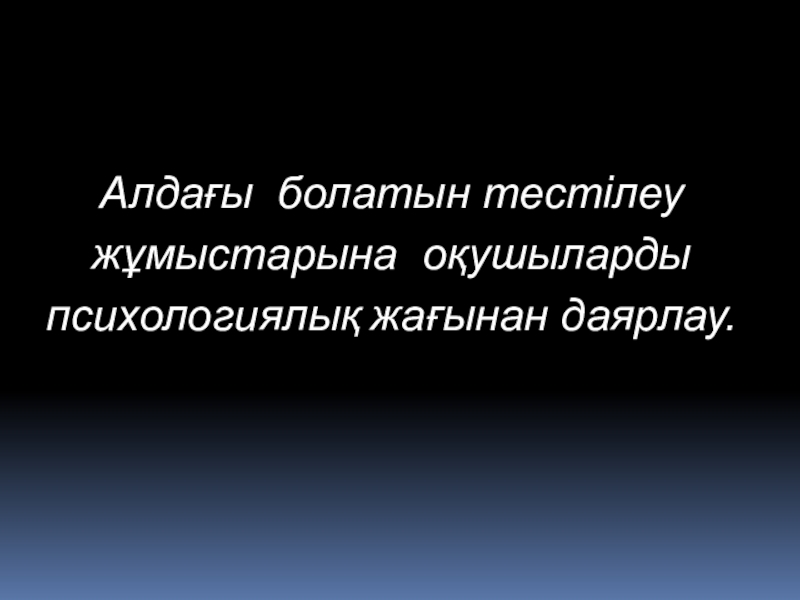 Алдағы болатын тестілеу жұмыстарына оқушыларды психологиялық жағынан даярлау.